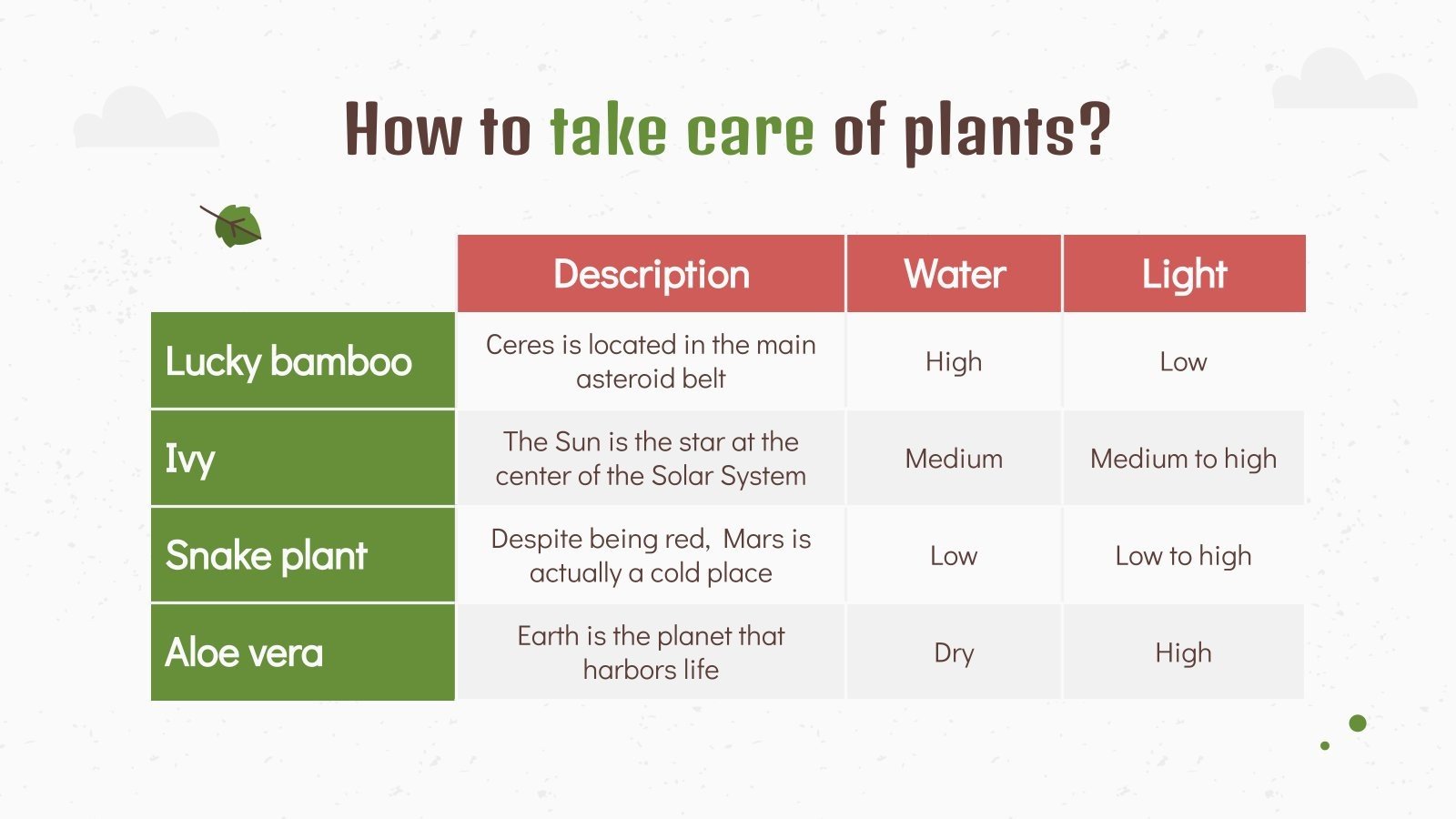 How to take care of plants?

| | Description | Water | Light |
|---|---|---|---|
| Lucky bamboo | Ceres is located in the main asteroid belt | High | Low |
| Ivy | The Sun is the star at the center of the Solar System | Medium | Medium to high |
| Snake plant | Despite being red, Mars is actually a cold place | Low | Low to high |
| Aloe vera | Earth is the planet that harbors life | Dry | High |